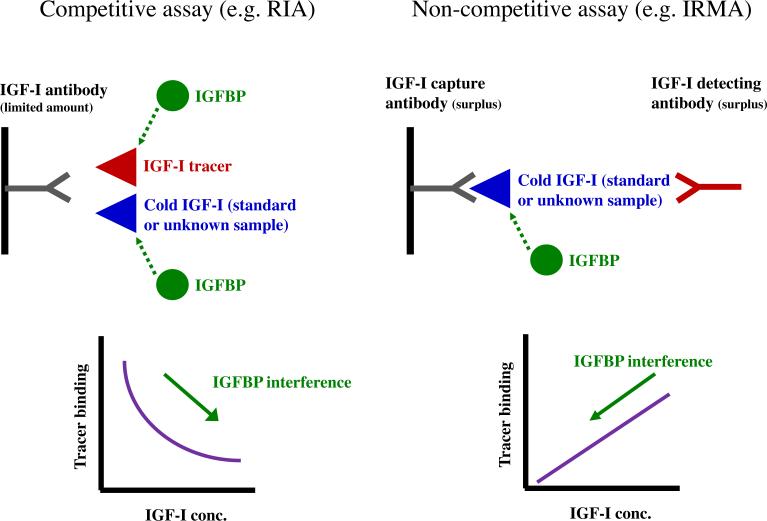 Competitive assay (e.g. RIA)

IGF-I antibody (limited amount)

IGFBP

IGF-I tracer

Cold IGF-I (standard or unknown sample)

IGFBP

Tracer binding

IGFBP interference

IGF-I conc.

Non-competitive assay (e.g. IRMA)

IGF-I capture antibody (surplus)

IGF-I detecting antibody (surplus)

Cold IGF-I (standard or unknown sample)

IGFBP

Tracer binding

IGFBP interference

IGF-I conc.